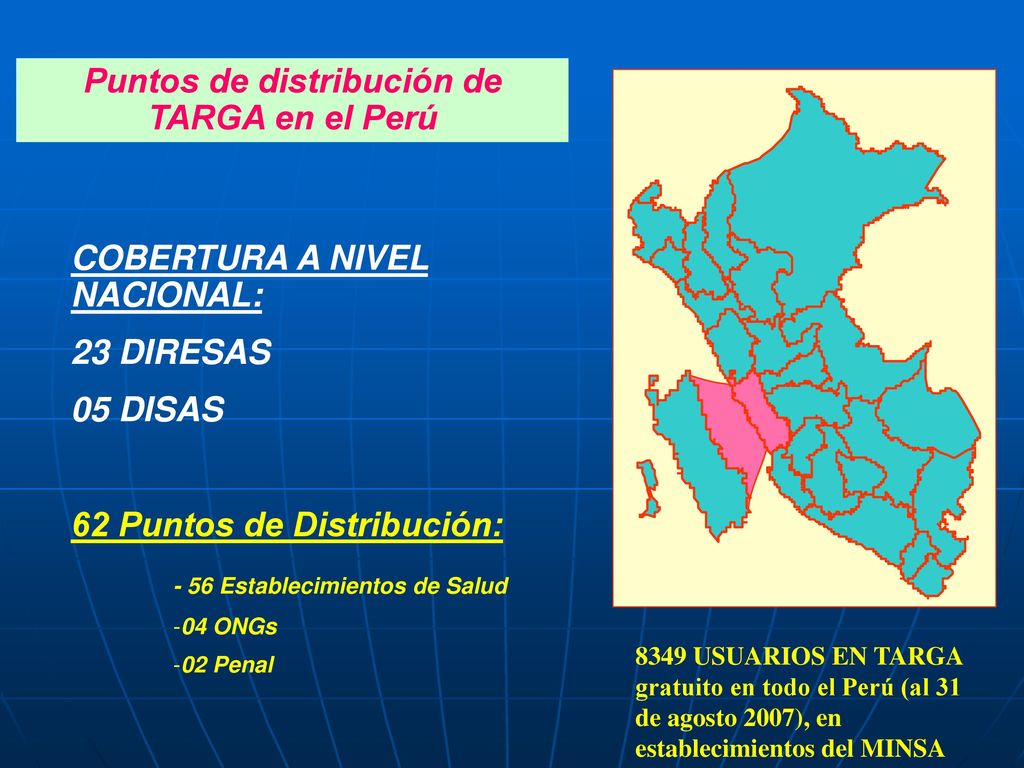 Puntos de distribución de TARGA en el Perú

COBERTURA A NIVEL NACIONAL:

23 DIRESAS

05 DISAS

62 Puntos de Distribución:

- 56 Establecimientos de Salud

-04 ONGs

-02 Penal

8349 USUARIOS EN TARGA gratuito en todo el Perú (al 31 de agosto 2007), en establecimientos del MINSA